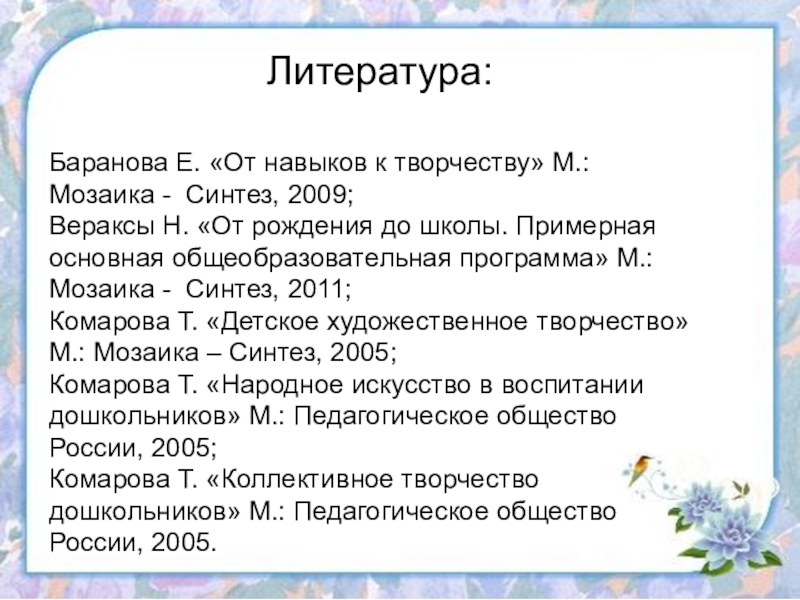 Литература:

Баранова Е. «От навыков к творчеству» М.: Мозаика - Синтез, 2009;
Вераксы Н. «От рождения до школы. Примерная основная общеобразовательная программа» М.: Мозаика - Синтез, 2011;
Комарова Т. «Детское художественное творчество» М.: Мозаика – Синтез, 2005;
Комарова Т. «Народное искусство в воспитании дошкольников» М.: Педагогическое общество России, 2005;
Комарова Т. «Коллективное творчество дошкольников» М.: Педагогическое общество России, 2005.